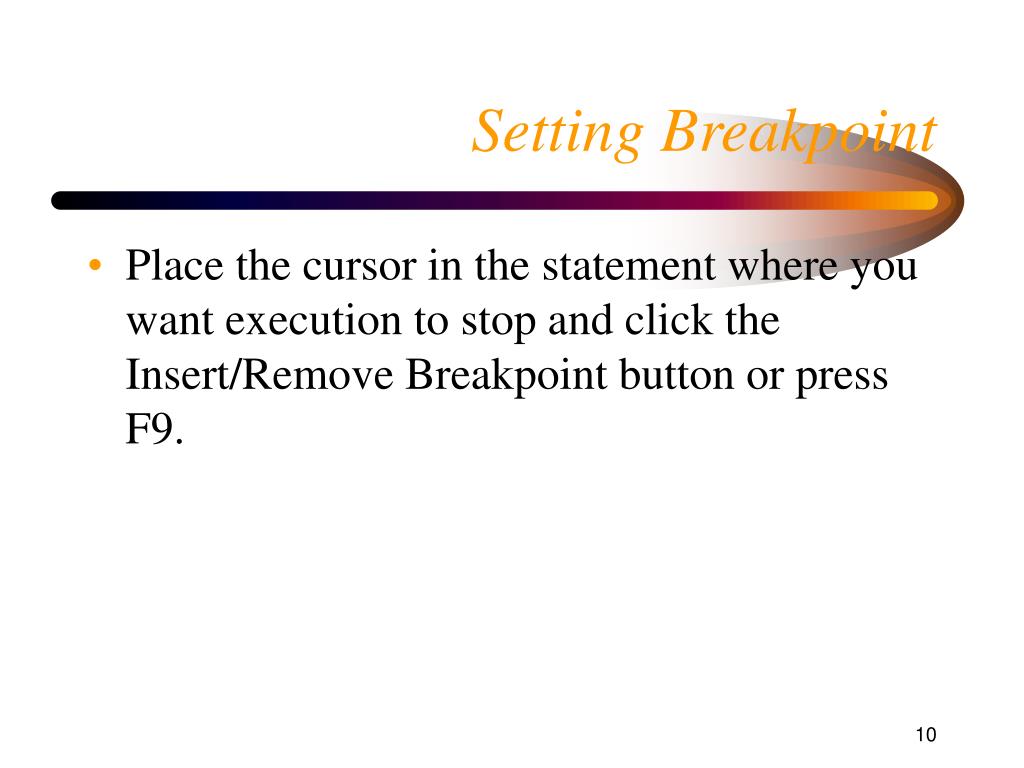 Setting Breakpoint

• Place the cursor in the statement where you want execution to stop and click the Insert/Remove Breakpoint button or press F9.

10